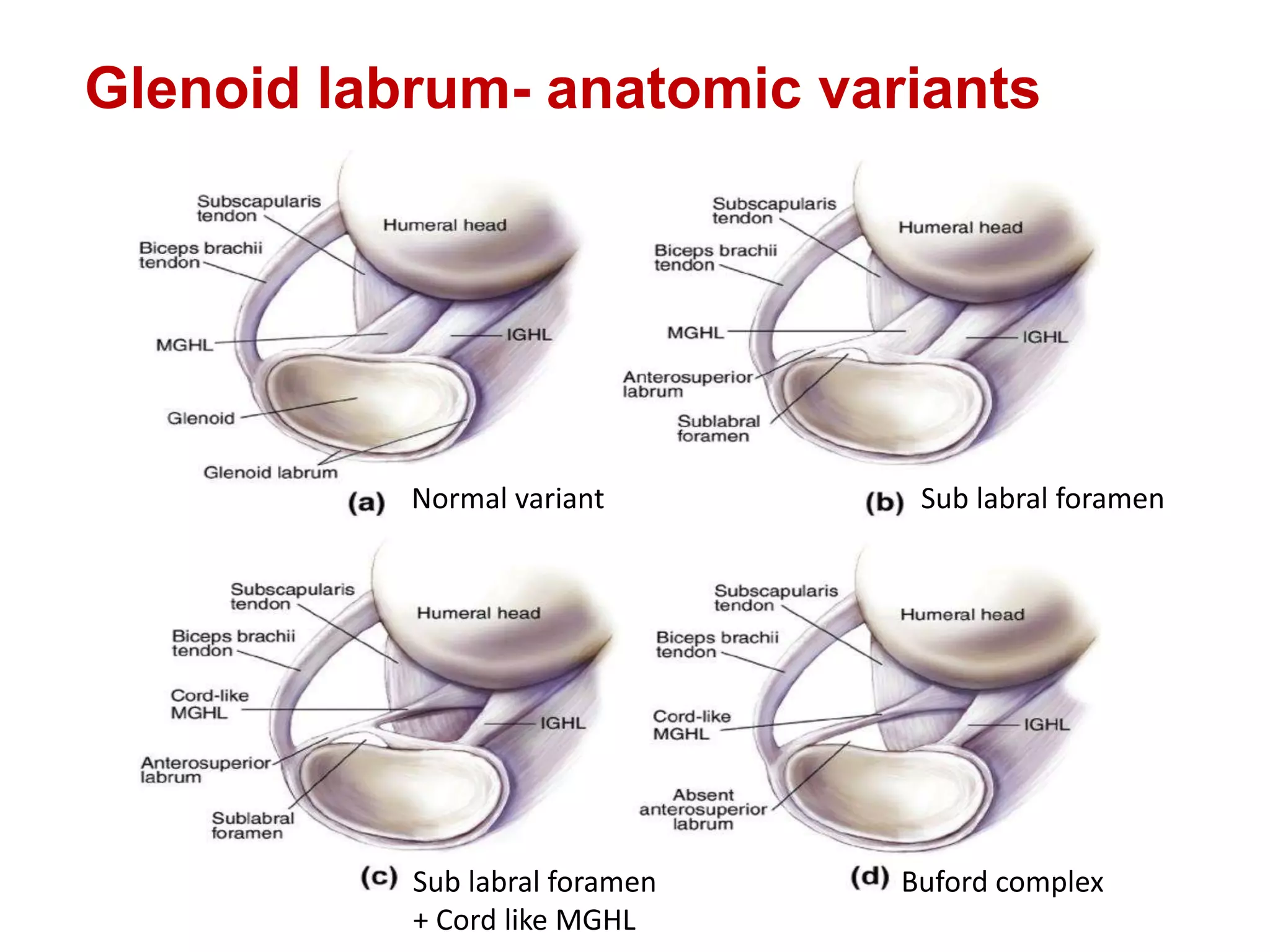 Glenoid labrum- anatomic variants

Subscapularis tendon
Humeral head
Biceps brachii tendon
MGHL
IGHL
Glenoid
Glenoid labrum
(a) Normal variant

Subscapularis tendon
Humeral head
Biceps brachii tendon
MGHL
IGHL
Anterosuperior labrum
Sublabral foramen
(b) Sub labral foramen

Subscapularis tendon
Humeral head
Biceps brachii tendon
Cord-like MGHL
IGHL
Anterosuperior labrum
Sublabral foramen
(c) Sub labral foramen + Cord like MGHL

Subscapularis tendon
Humeral head
Biceps brachii tendon
Cord-like MGHL
IGHL
Absent anterosuperior labrum
(d) Buford complex